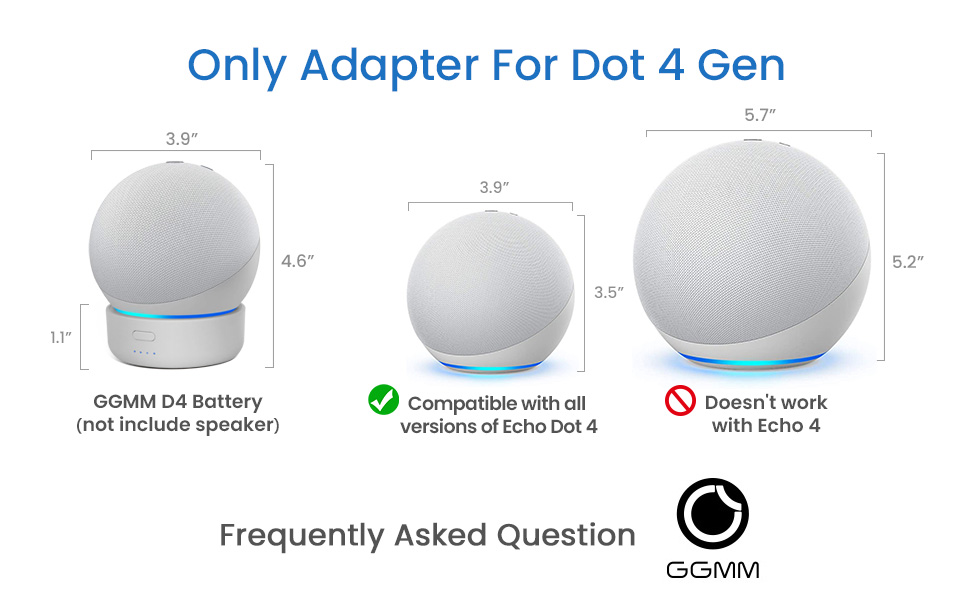 Only Adapter For Dot 4 Gen

3.9″

4.6″

1.1″

GGMM D4 Battery
(not include speaker)

3.9″

3.5″

Compatible with all versions of Echo Dot 4

5.7″

5.2″

Doesn't work with Echo 4

Frequently Asked Question

GGMM